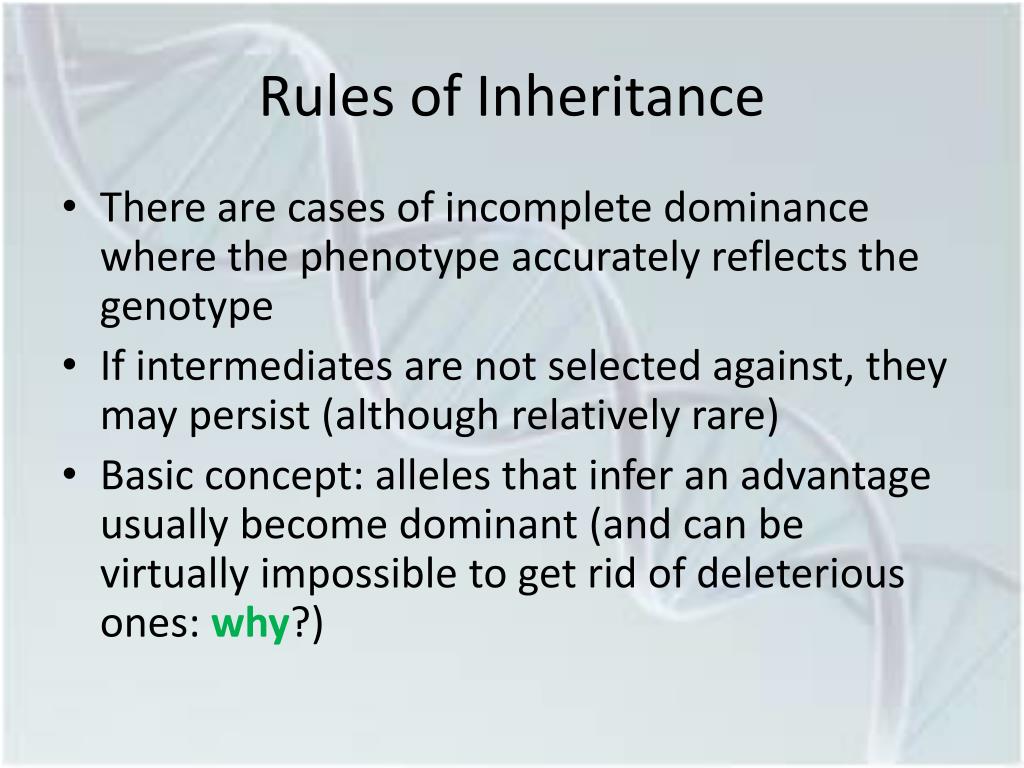 Rules of Inheritance

• There are cases of incomplete dominance where the phenotype accurately reflects the genotype
• If intermediates are not selected against, they may persist (although relatively rare)
• Basic concept: alleles that infer an advantage usually become dominant (and can be virtually impossible to get rid of deleterious ones: why?)